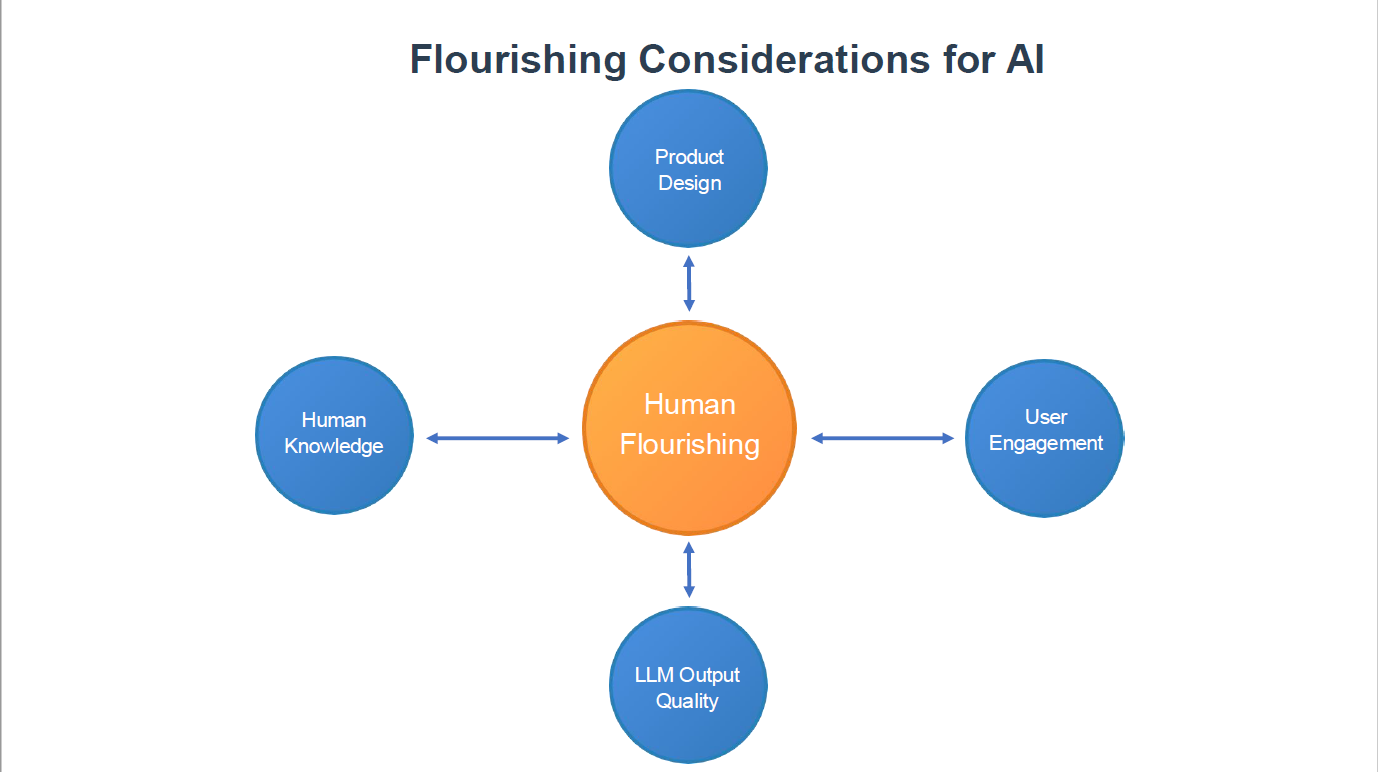 Flourishing Considerations for AI

Product Design

Human Knowledge

Human Flourishing

User Engagement

LLM Output Quality